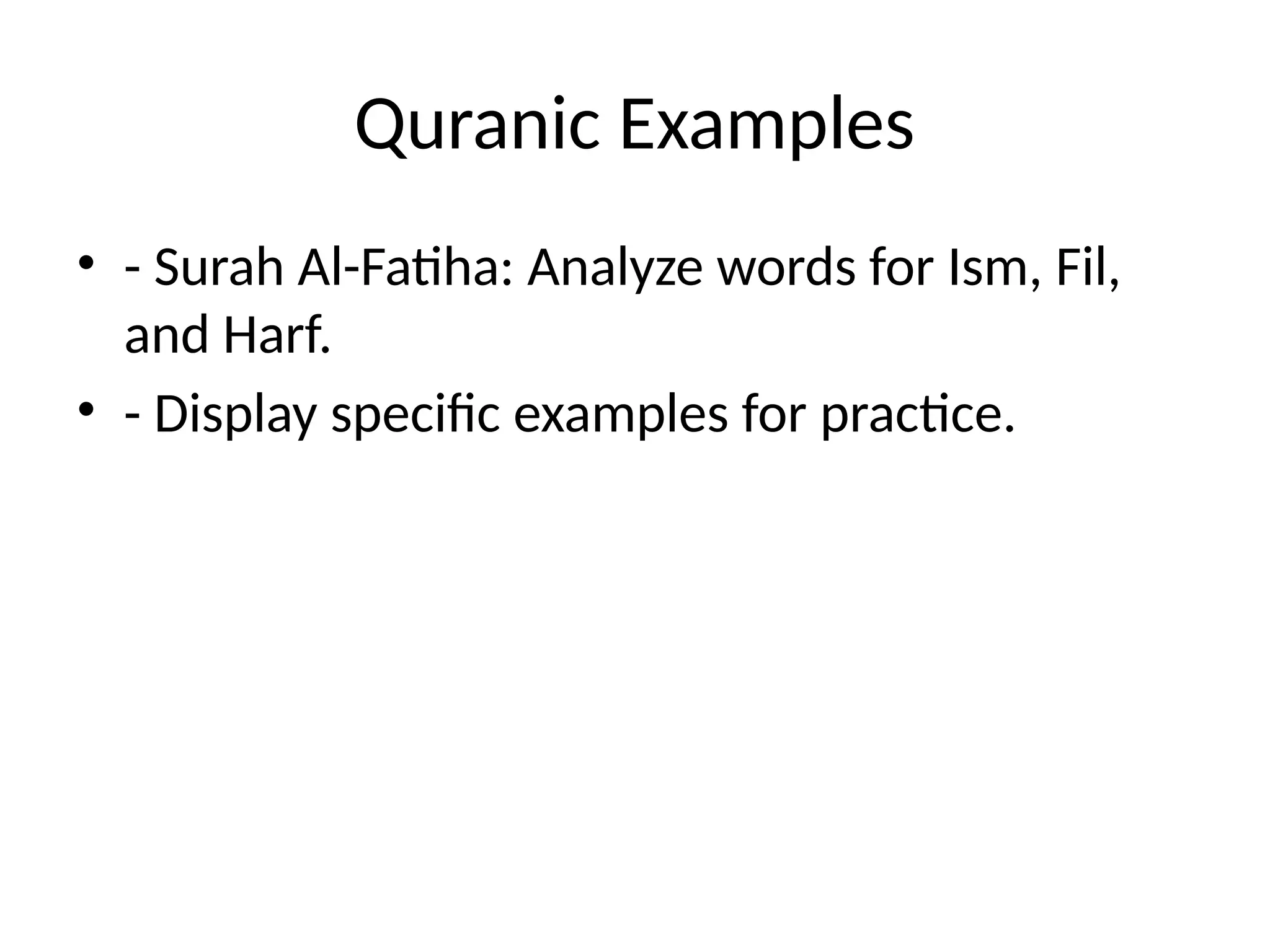 Quranic Examples

• - Surah Al-Fatiha: Analyze words for Ism, Fil, and Harf.
• - Display specific examples for practice.